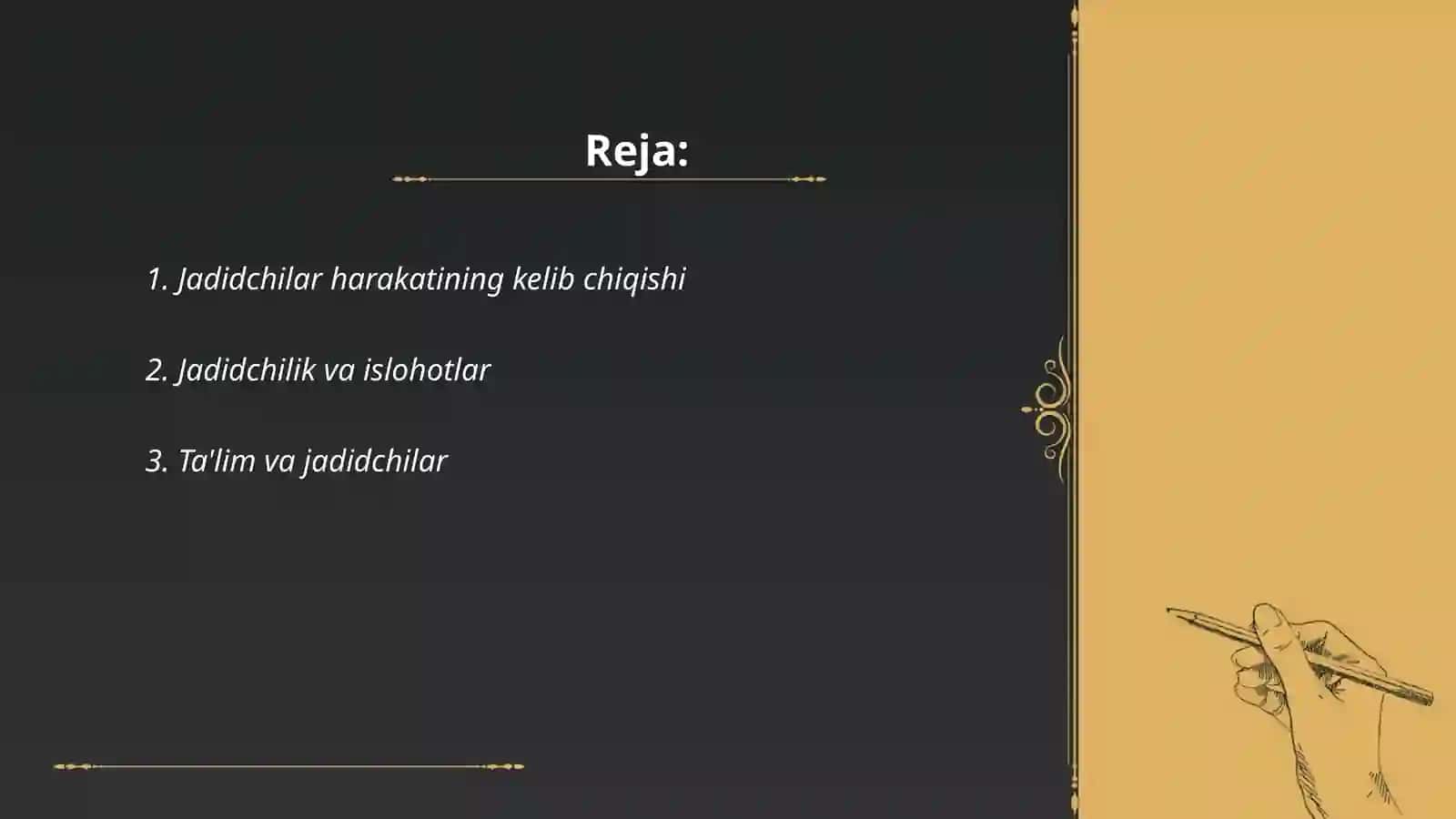 Reja:

1. Jadidchilar harakatining kelib chiqishi

2. Jadidchilik va islohotlar

3. Ta'lim va jadidchilar